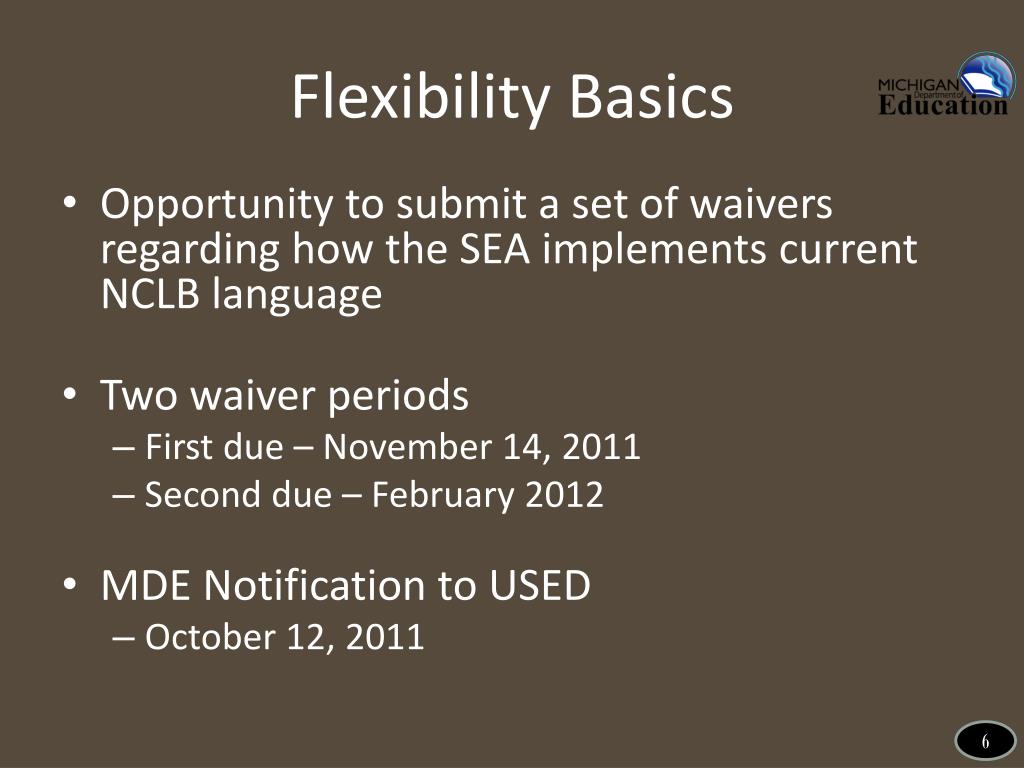 Flexibility Basics

MICHIGAN Department of Education

• Opportunity to submit a set of waivers regarding how the SEA implements current NCLB language

• Two waiver periods
– First due – November 14, 2011
– Second due – February 2012

• MDE Notification to USED
– October 12, 2011

6